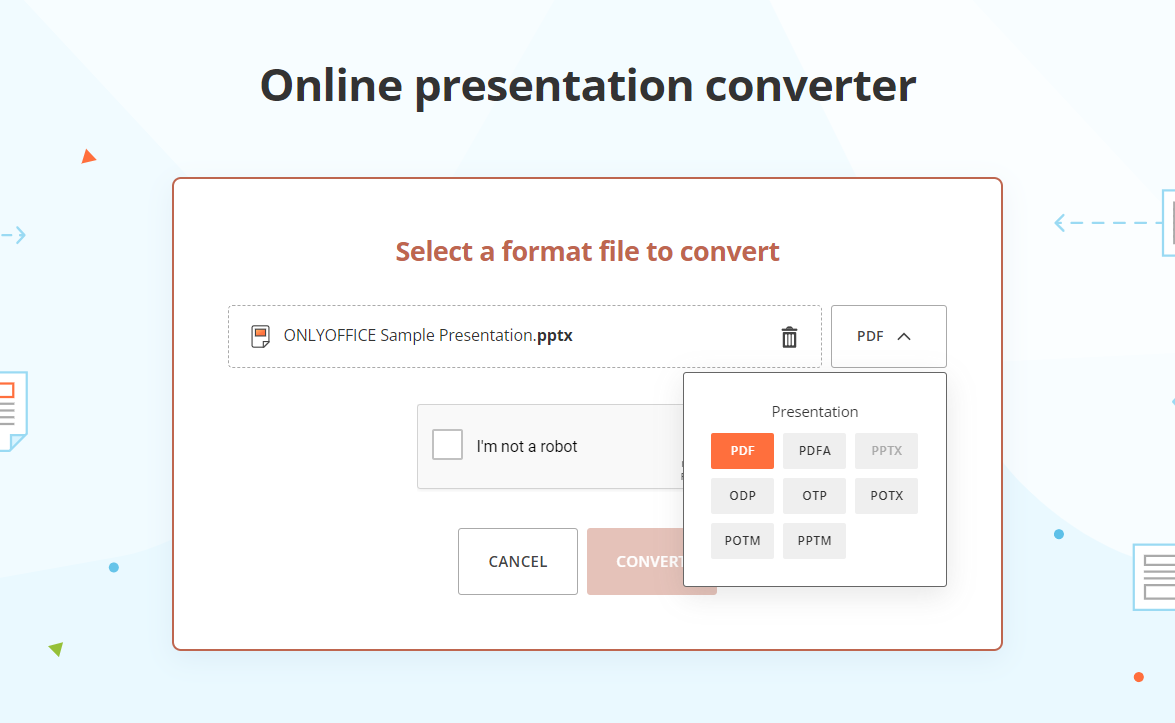 Online presentation converter

Select a format file to convert

ONLYOFFICE Sample Presentation.pptx

PDF

I'm not a robot

Presentation

PDF PDFA PPTX
ODP OTP POTX
POTM PPTM

CANCEL

CONVERT